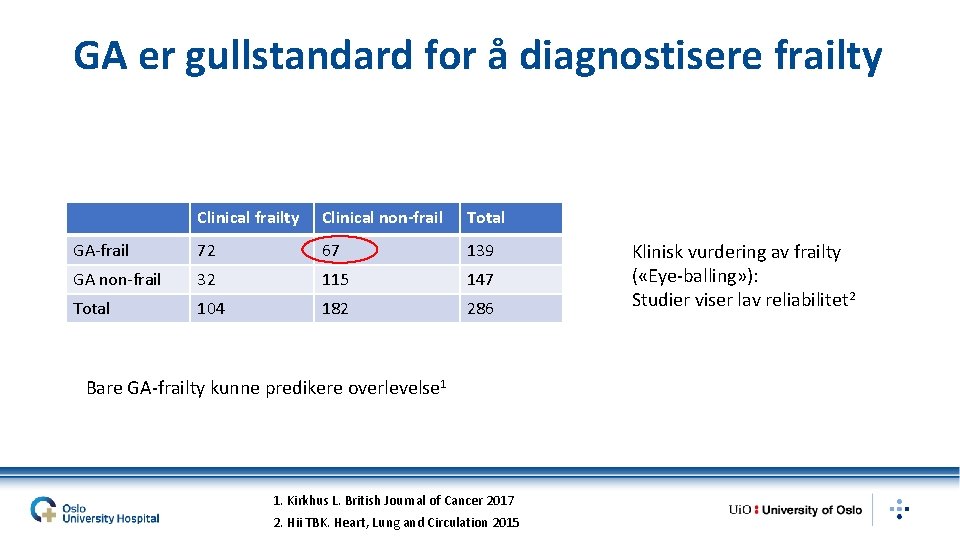 GA er gullstandard for å diagnostisere frailty

| | Clinical frailty | Clinical non-frail | Total |
|---|---|---|---|
| GA-frail | 72 | 67 | 139 |
| GA non-frail | 32 | 115 | 147 |
| Total | 104 | 182 | 286 |

Klinisk vurdering av frailty («Eye-balling»): Studier viser lav reliabilitet$^2$

Bare GA-frailty kunne predikere overlevelse$^1$

Oslo University Hospital

1. Kirkhus L. British Journal of Cancer 2017
2. Hii TBK. Heart, Lung and Circulation 2015

UiO : University of Oslo